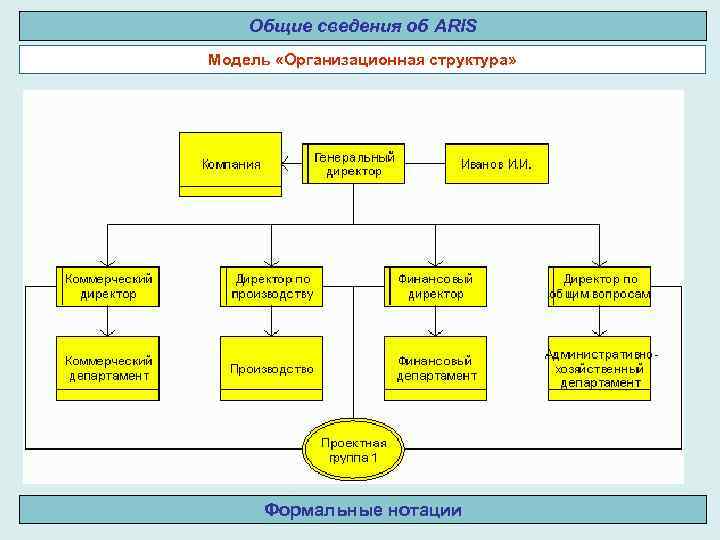 Общие сведения об ARIS

Модель «Организационная структура»

Компания

Генеральный директор

Иванов И.И.

Коммерческий директор

Директор по производству

Финансовый директор

Директор по общим вопросам

Коммерческий департамент

Производство

Финансовый департамент

Административно-хозяйственный департамент

Проектная группа 1

Формальные нотации